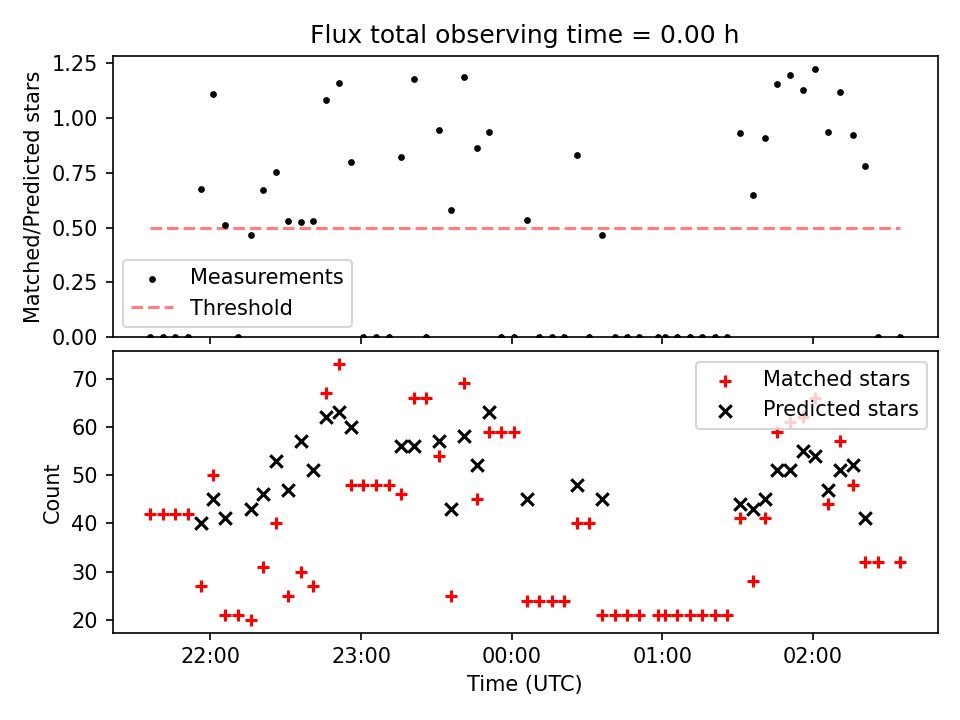 Flux total observing time = 0.00 h

Matched/Predicted stars

1.25
1.00
0.75
0.50
0.25
0.00

Measurements
Threshold

Count

70
60
50
40
30
20

Matched stars
Predicted stars

22:00
23:00
00:00
01:00
02:00

Time (UTC)